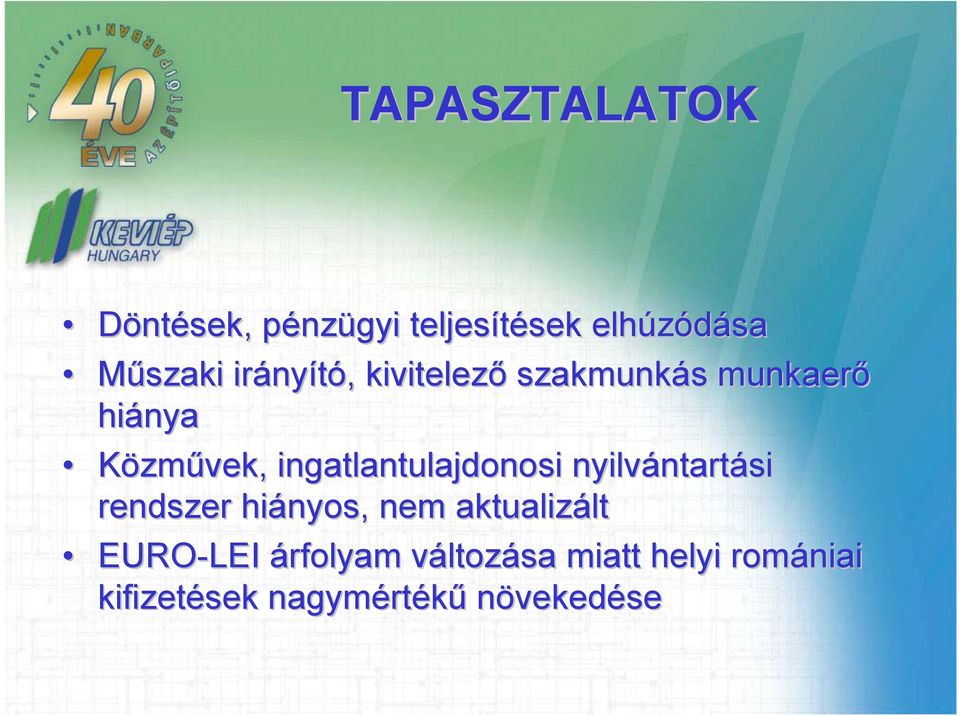 40 ÉVE AZ ÉPÍTŐIPARBAN

KEVIÉP HUNGARY

TAPASZTALATOK

• Döntések, pénzügyi teljesítések elhúzódása
• Műszaki irányító, kivitelező szakmunkás munkaerő hiánya
• Közművek, ingatlantulajdonosi nyilvántartási rendszer hiányos, nem aktualizált
• EURO-LEI árfolyam változása miatt helyi romániai kifizetések nagymértékű növekedése